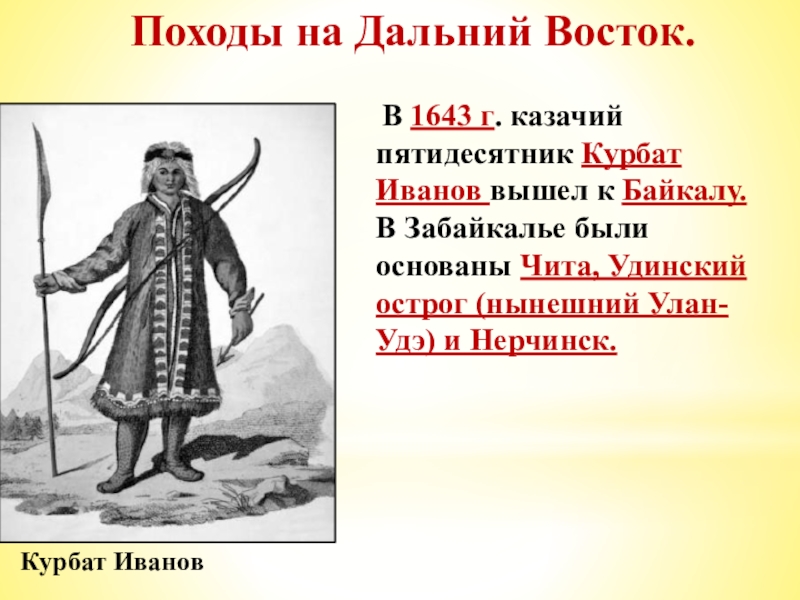 Походы на Дальний Восток.

В 1643 г. казачий пятидесятник Курбат Иванов вышел к Байкалу. В Забайкалье были основаны Чита, Удинский острог (нынешний Улан-Удэ) и Нерчинск.

Курбат Иванов